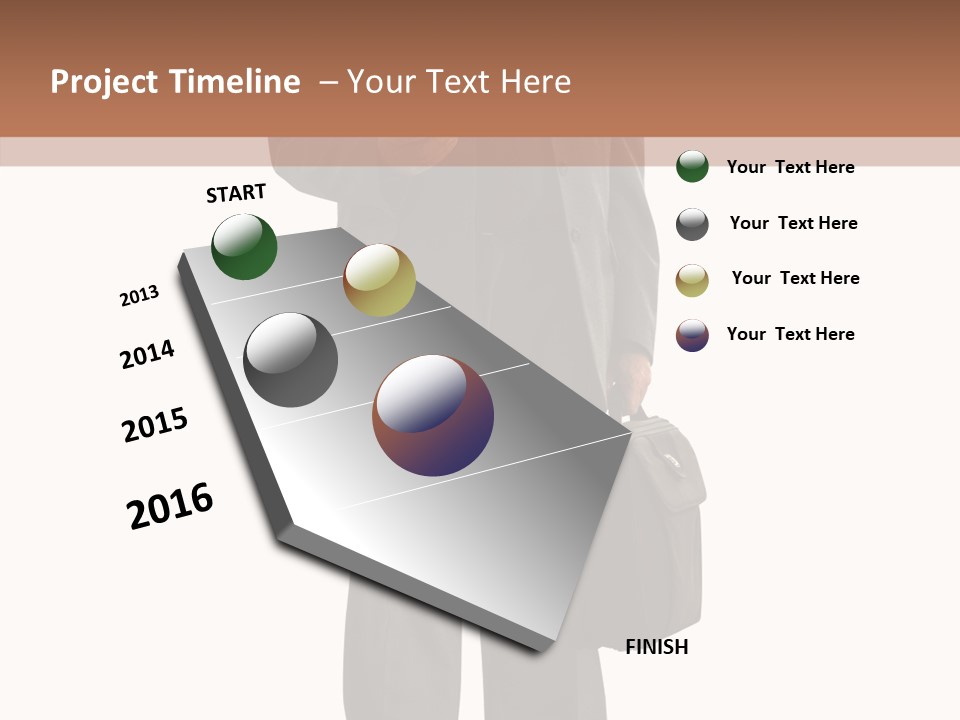 Project Timeline – Your Text Here

START

2013

2014

2015

2016

FINISH

Your Text Here

Your Text Here

Your Text Here

Your Text Here